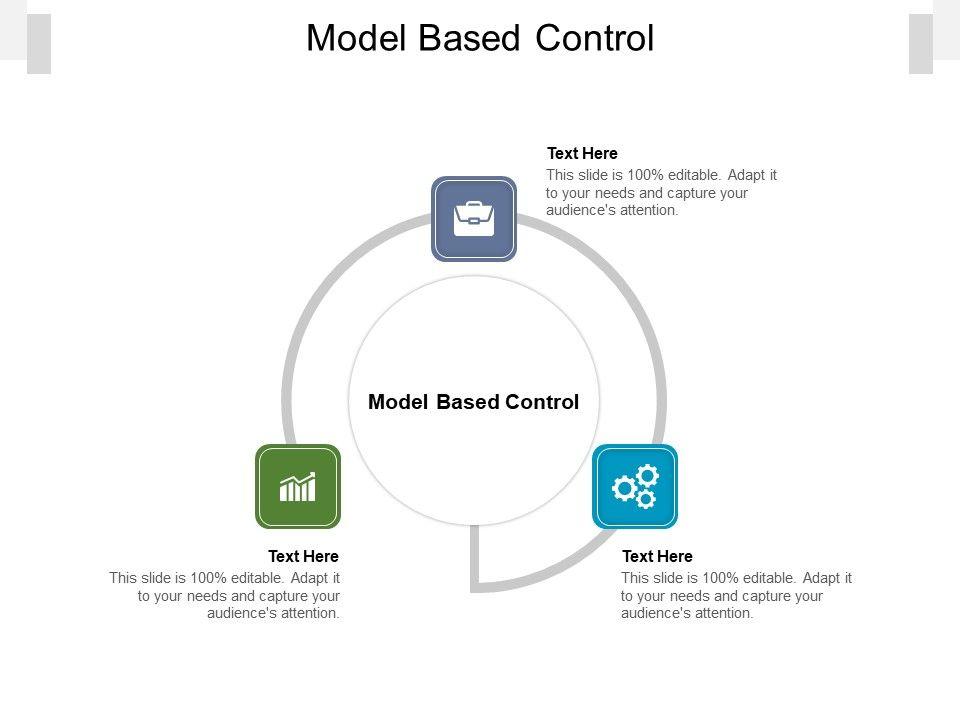 Model Based Control

Text Here
This slide is 100% editable. Adapt it to your needs and capture your audience's attention.

Model Based Control

Text Here
This slide is 100% editable. Adapt it to your needs and capture your audience's attention.

Text Here
This slide is 100% editable. Adapt it to your needs and capture your audience's attention.